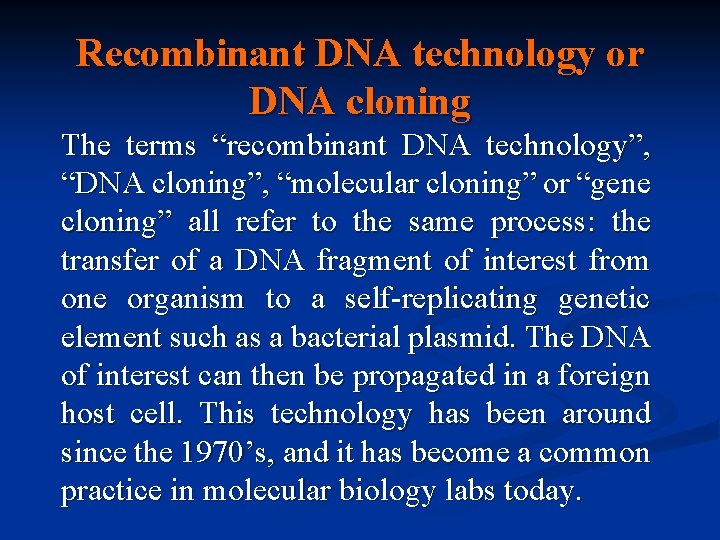 Recombinant DNA technology or DNA cloning

The terms “recombinant DNA technology”, “DNA cloning”, “molecular cloning” or “gene cloning” all refer to the same process: the transfer of a DNA fragment of interest from one organism to a self-replicating genetic element such as a bacterial plasmid. The DNA of interest can then be propagated in a foreign host cell. This technology has been around since the 1970’s, and it has become a common practice in molecular biology labs today.